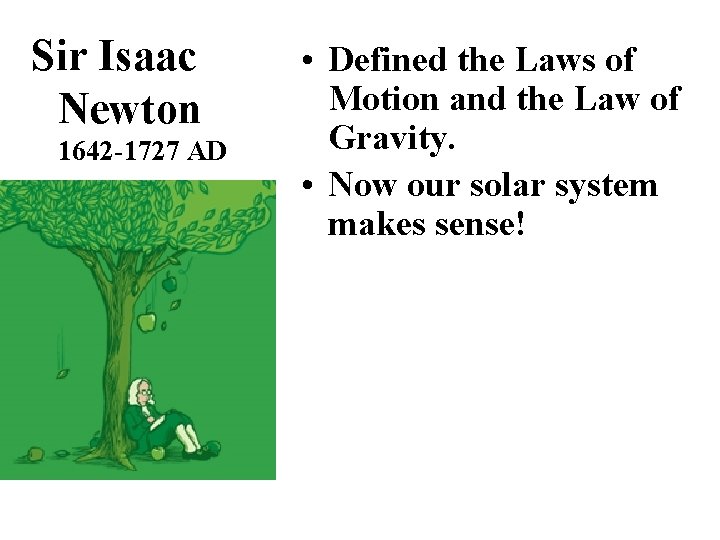 Sir Isaac Newton
1642-1727 AD

• Defined the Laws of Motion and the Law of Gravity.
• Now our solar system makes sense!